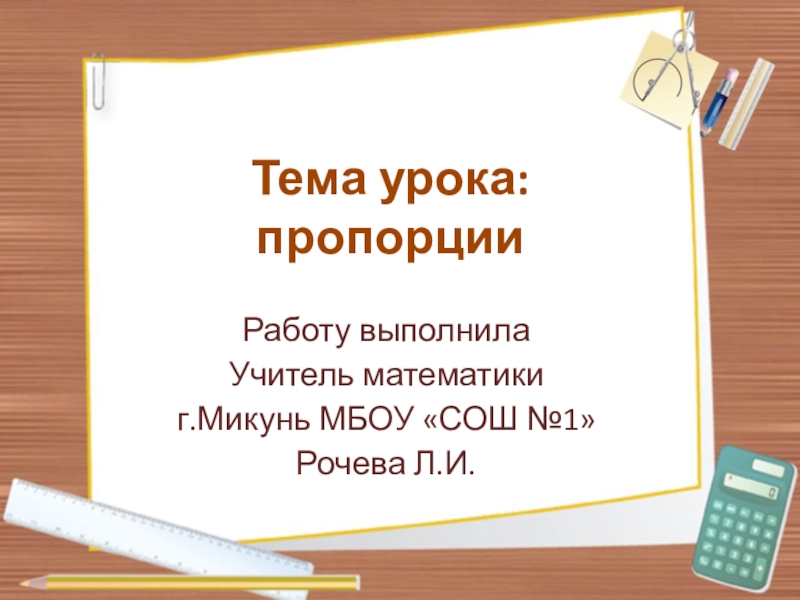 Тема урока: пропорции

Работу выполнила
Учитель математики
г.Микунь МБОУ «СОШ №1»
Рочева Л.И.